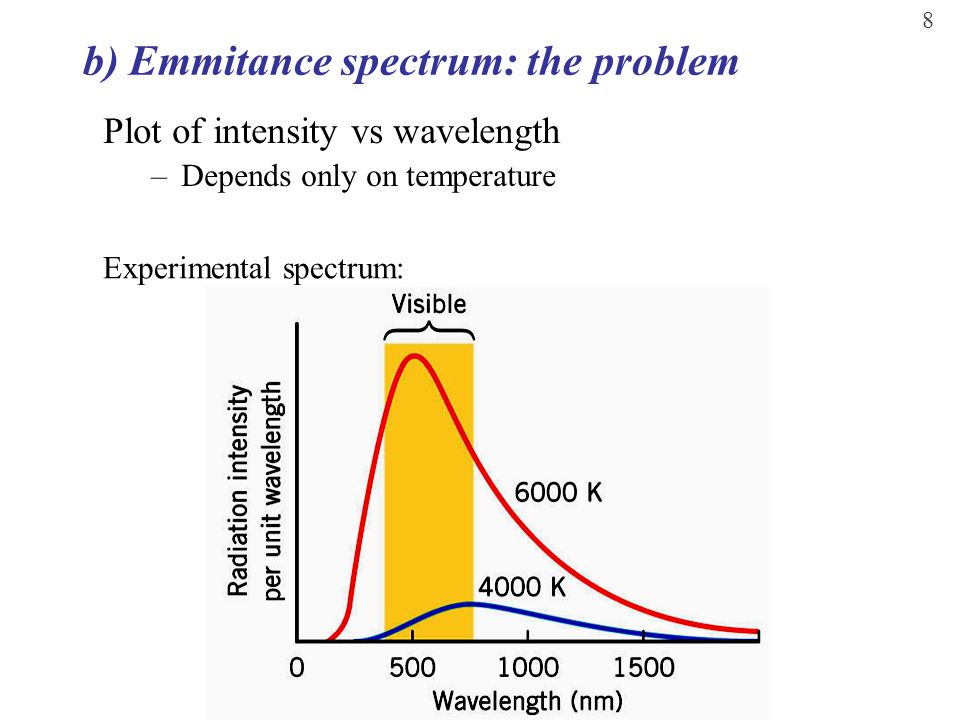 8

b) Emmitance spectrum: the problem

Plot of intensity vs wavelength

– Depends only on temperature

Experimental spectrum:

Visible

Radiation intensity per unit wavelength

6000 K

4000 K

0 500 1000 1500

Wavelength (nm)